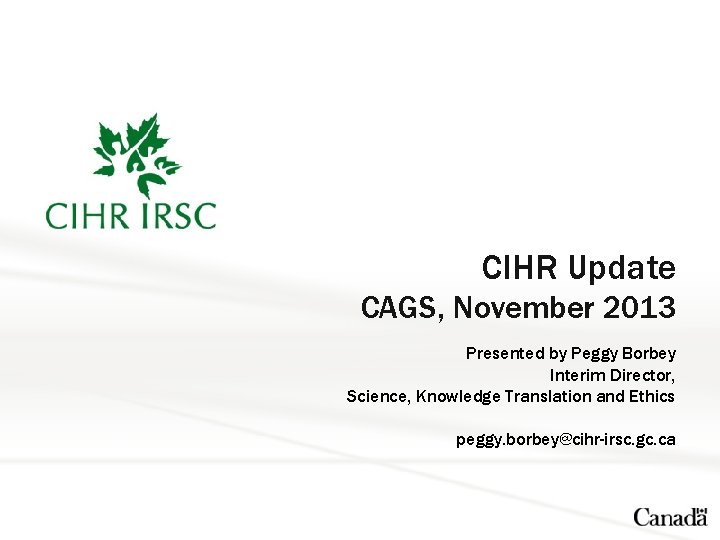 CIHR IRSC

CIHR Update
CAGS, November 2013

Presented by Peggy Borbey
Interim Director,
Science, Knowledge Translation and Ethics

peggy.borbey@cihr-irsc.gc.ca

Canada